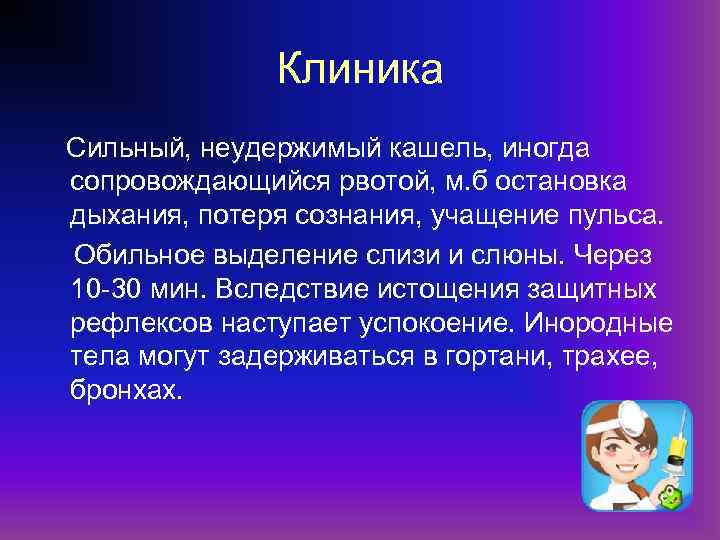 Клиника

Сильный, неудержимый кашель, иногда сопровождающийся рвотой, м.б остановка дыхания, потеря сознания, учащение пульса.

Обильное выделение слизи и слюны. Через 10-30 мин. Вследствие истощения защитных рефлексов наступает успокоение. Инородные тела могут задерживаться в гортани, трахее, бронхах.